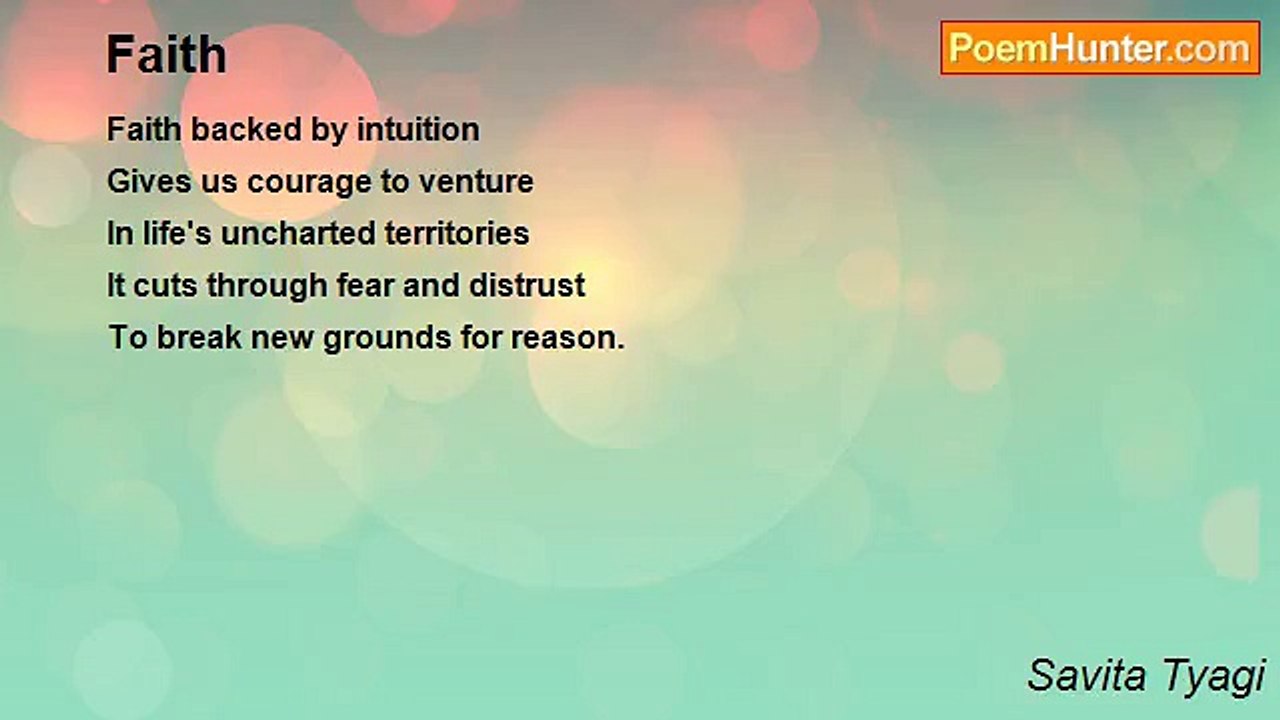 Faith

PoemHunter.com

Faith backed by intuition
Gives us courage to venture
In life's uncharted territories
It cuts through fear and distrust
To break new grounds for reason.

Savita Tyagi